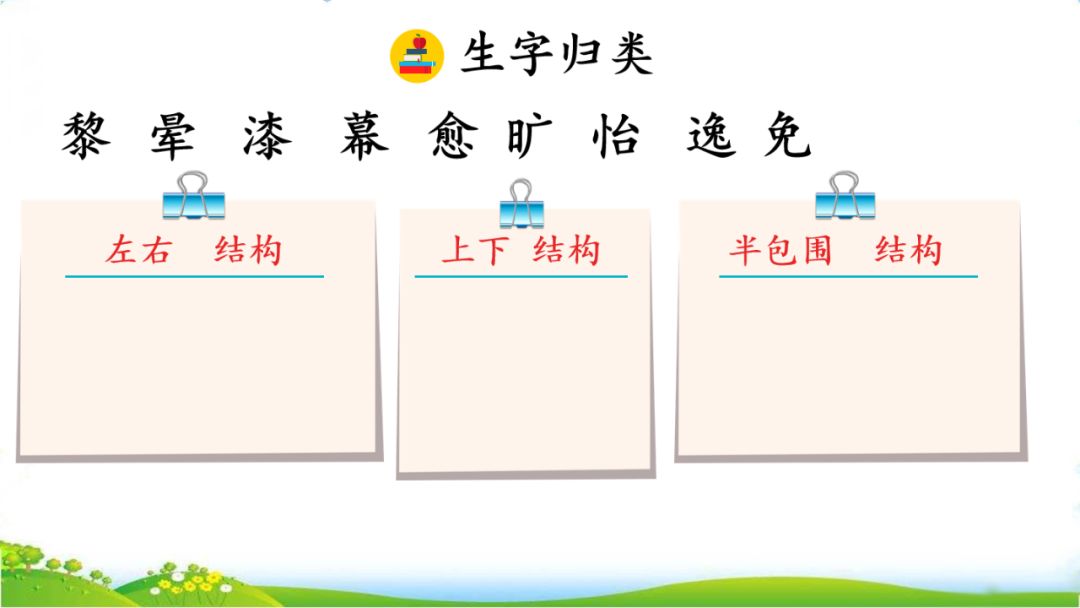 生字归类

黎 晕 漆 幕 愈 旷 怡 逸 免

左右 结构

上下 结构

半包围 结构